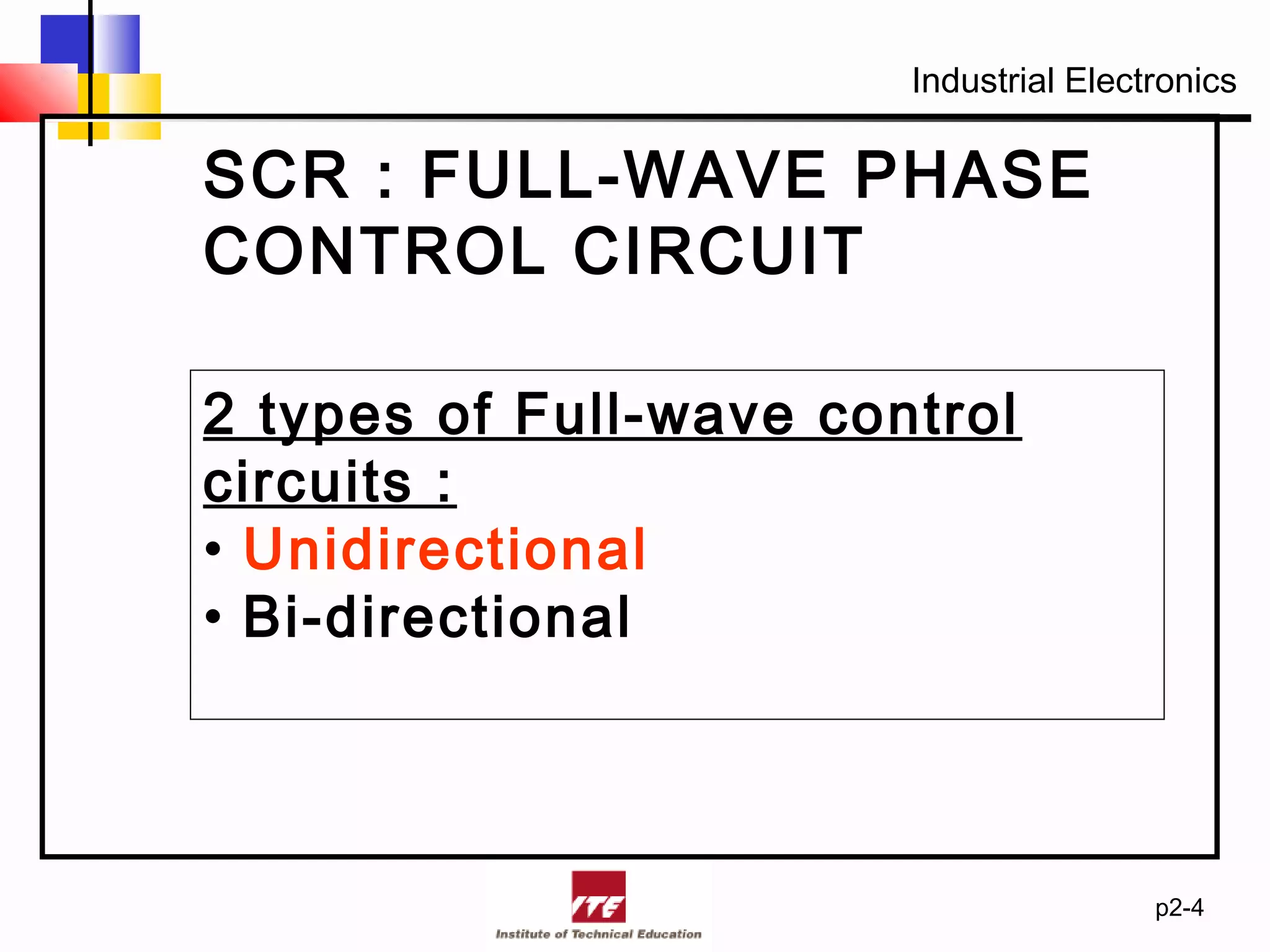 Industrial Electronics

SCR : FULL-WAVE PHASE CONTROL CIRCUIT

2 types of Full-wave control circuits :

• Unidirectional
• Bi-directional

ITE
Institute of Technical Education

p2-4